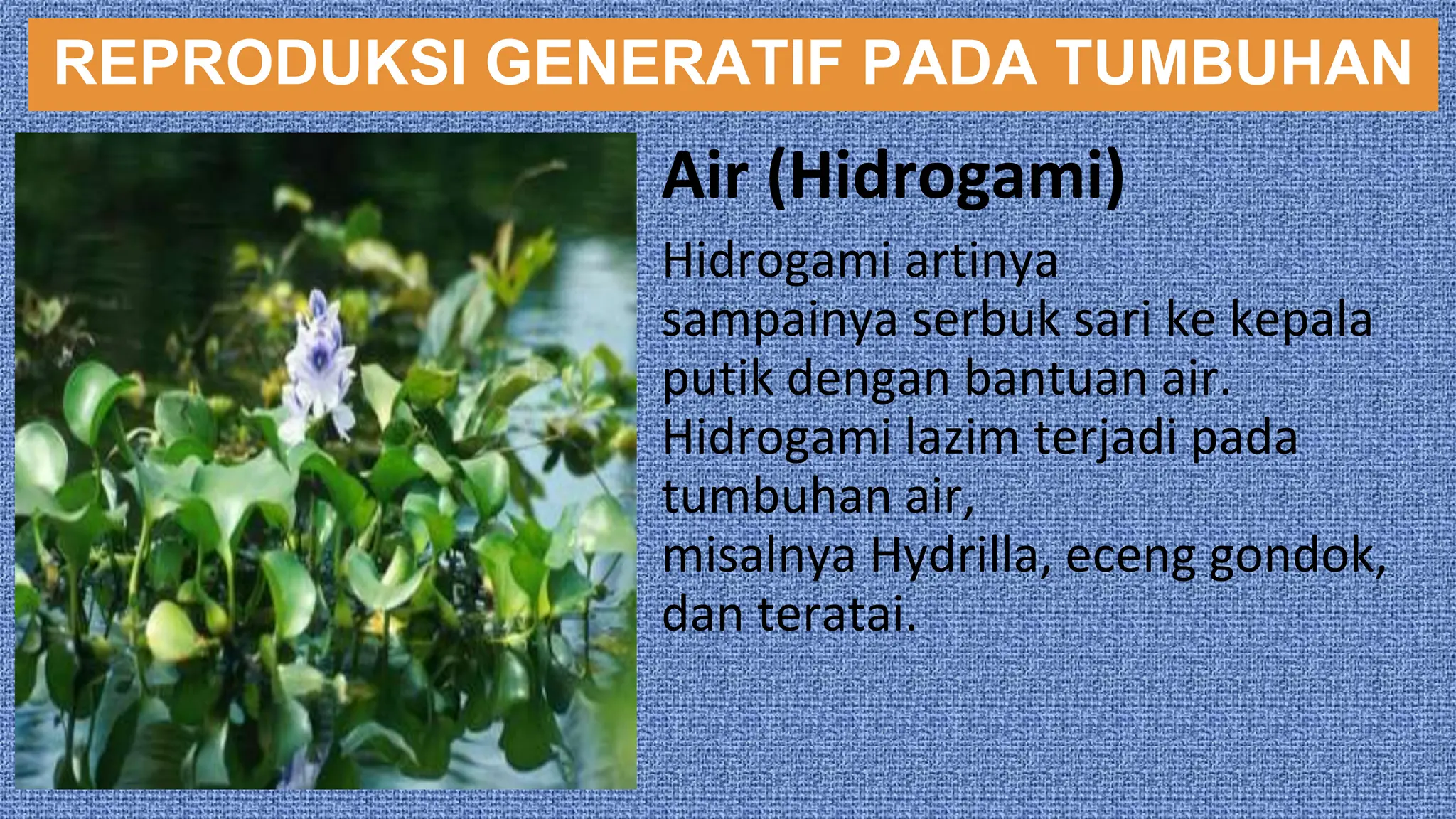 REPRODUKSI GENERATIF PADA TUMBUHAN

Air (Hidrogami)

Hidrogami artinya sampainya serbuk sari ke kepala putik dengan bantuan air. Hidrogami lazim terjadi pada tumbuhan air, misalnya Hydrilla, eceng gondok, dan teratai.